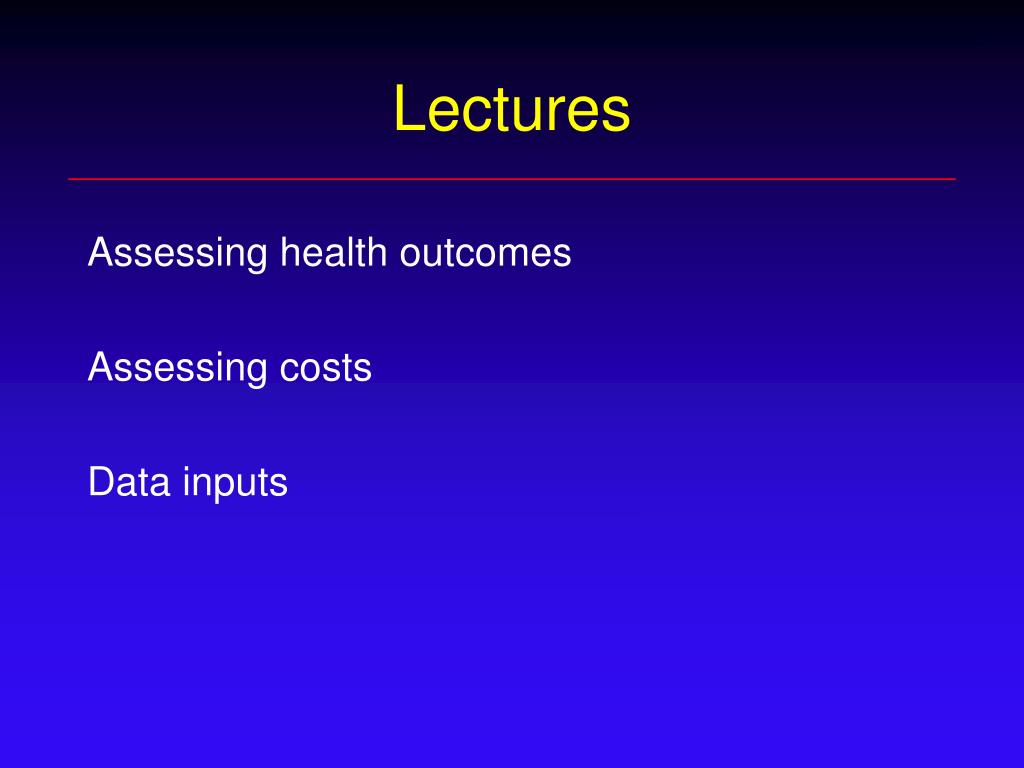 Lectures

Assessing health outcomes

Assessing costs

Data inputs